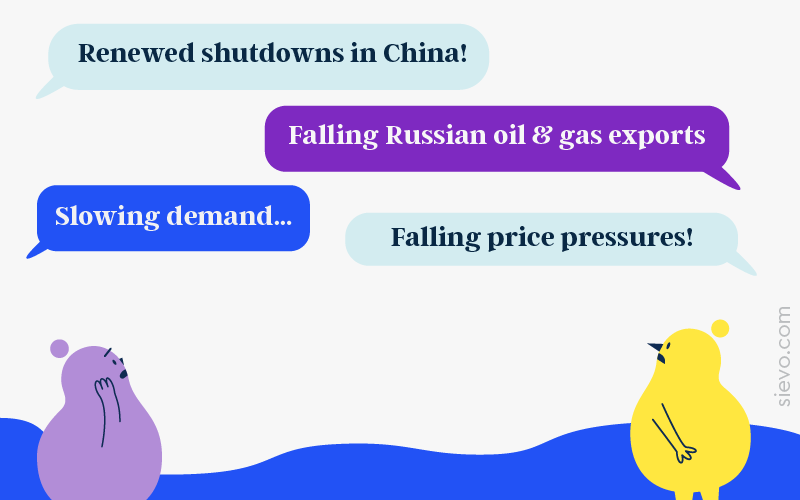 Renewed shutdowns in China!

Falling Russian oil & gas exports

Slowing demand...

Falling price pressures!

sievo.com